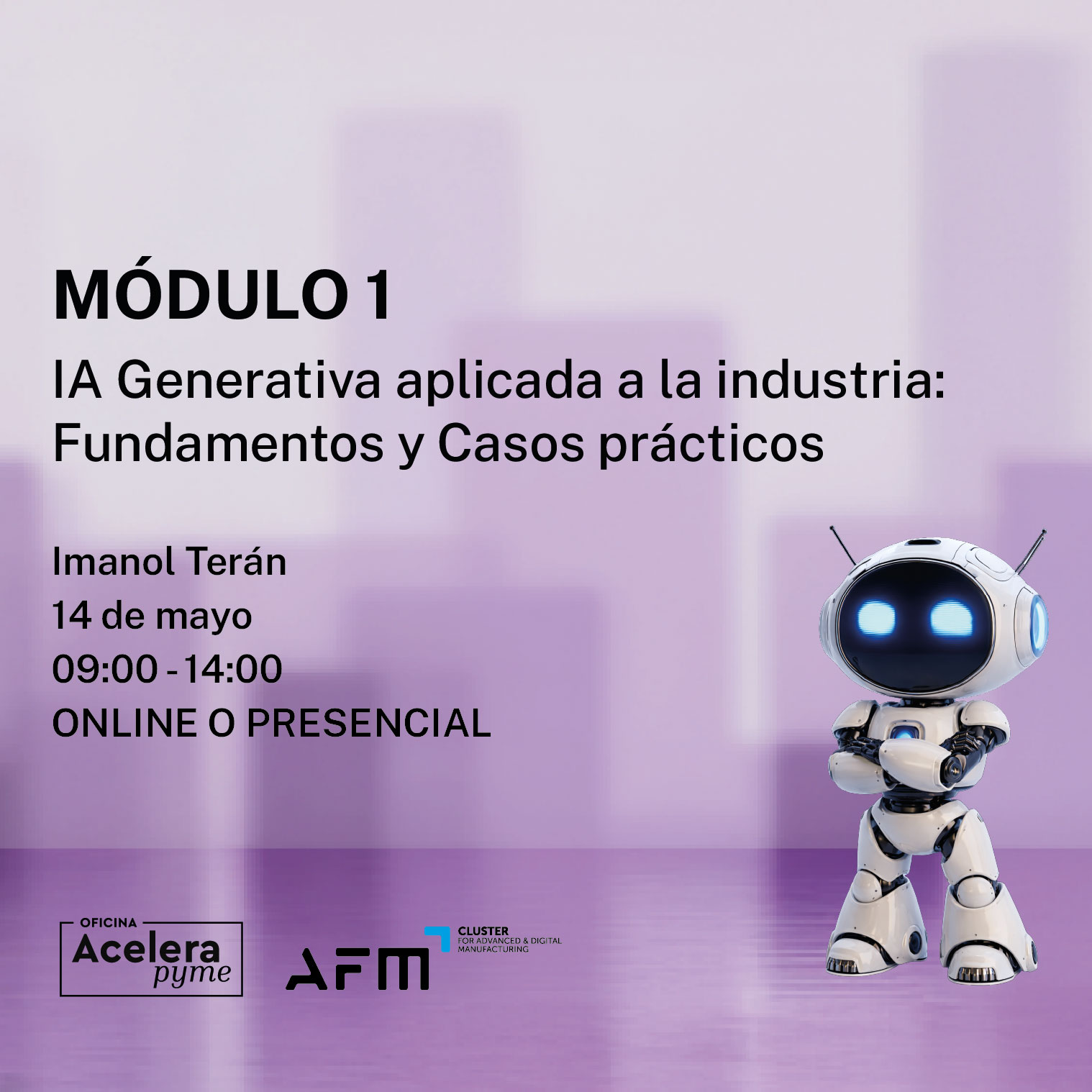 MÓDULO 1
IA Generativa aplicada a la industria: Fundamentos y Casos prácticos

Imanol Terán
14 de mayo
09:00 - 14:00
ONLINE O PRESENCIAL

OFICINA
Acelera
pyme

AFM
CLUSTER
FOR ADVANCED & DIGITAL
MANUFACTURING